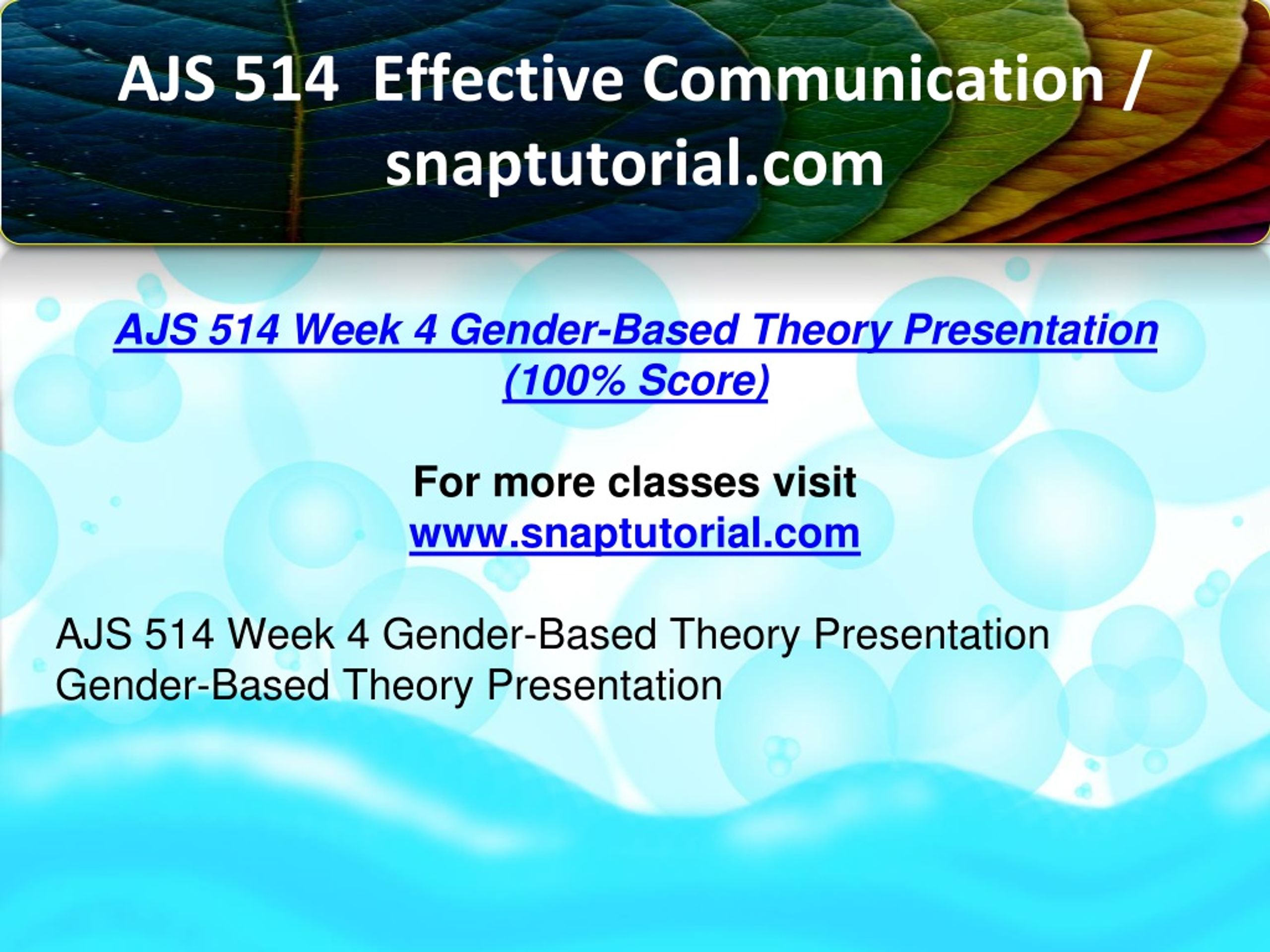 AJS 514 Effective Communication / snaptutorial.com

AJS 514 Week 4 Gender-Based Theory Presentation (100% Score)

For more classes visit
www.snaptutorial.com

AJS 514 Week 4 Gender-Based Theory Presentation
Gender-Based Theory Presentation